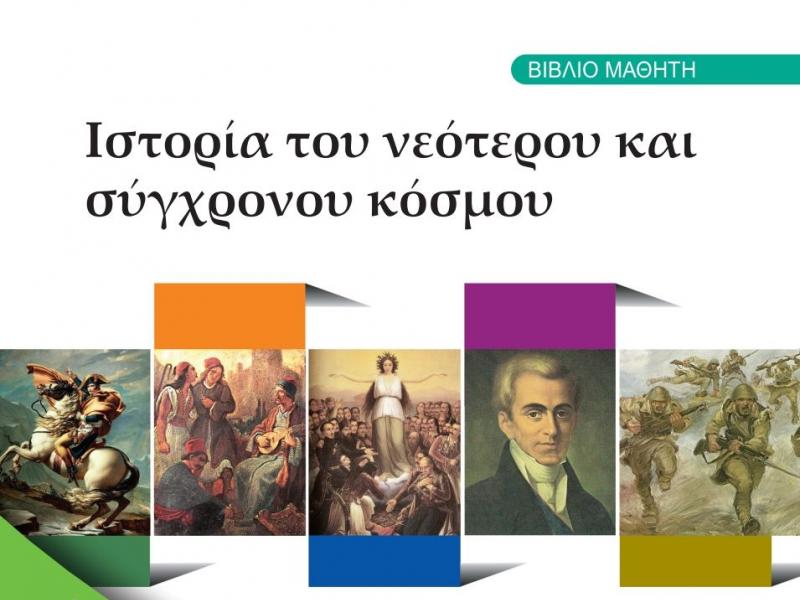 ΒΙΒΛΙΟ ΜΑΘΗΤΗ

Ιστορία του νεότερου και σύγχρονου κόσμου